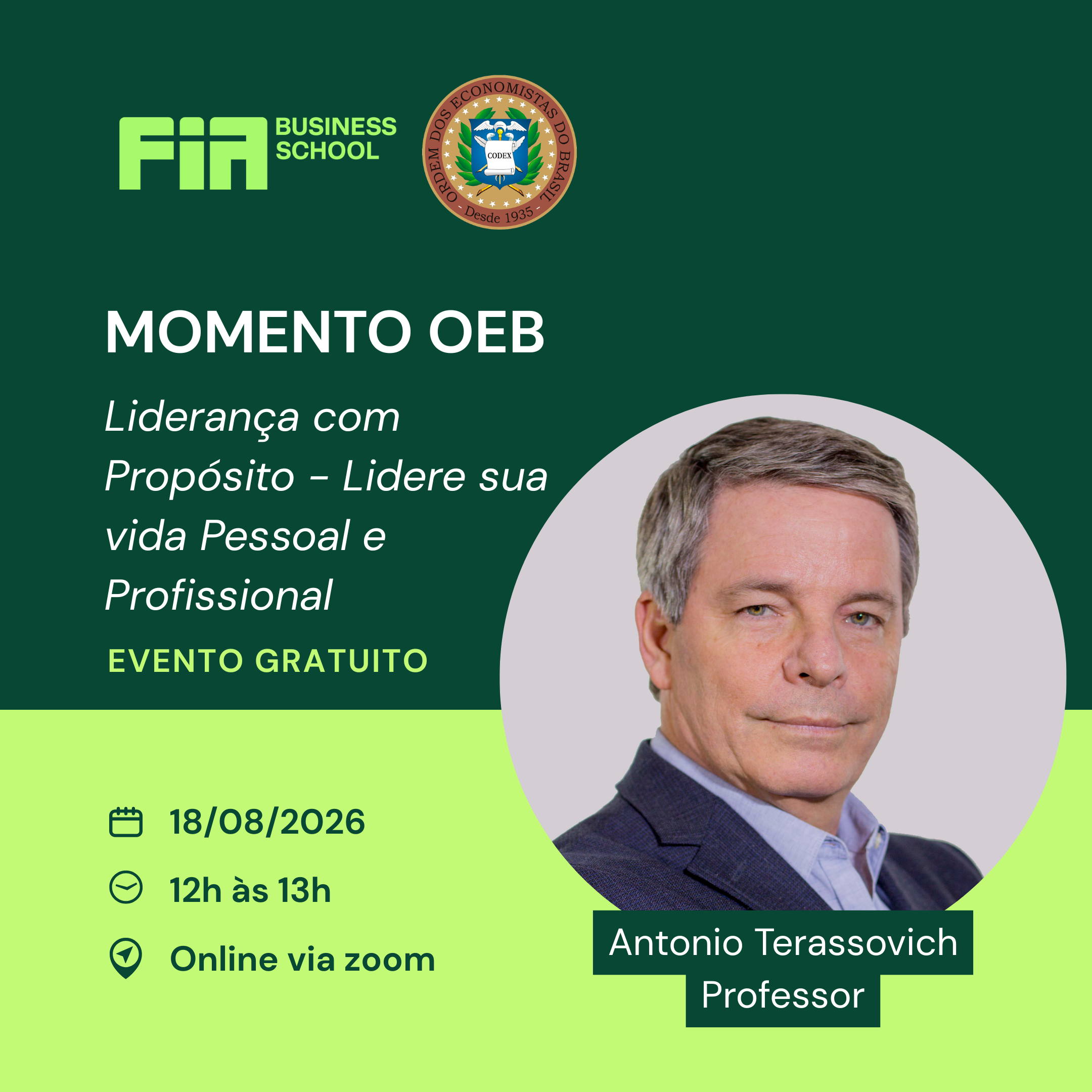 FIA BUSINESS SCHOOL

ORDEM DOS ECONOMISTAS DO BRASIL
CODEX
- Desde 1935 -

MOMENTO OEB

Liderança com Propósito - Lidere sua vida Pessoal e Profissional

EVENTO GRATUITO

18/08/2026

12h às 13h

Online via zoom

Antonio Terassovich
Professor